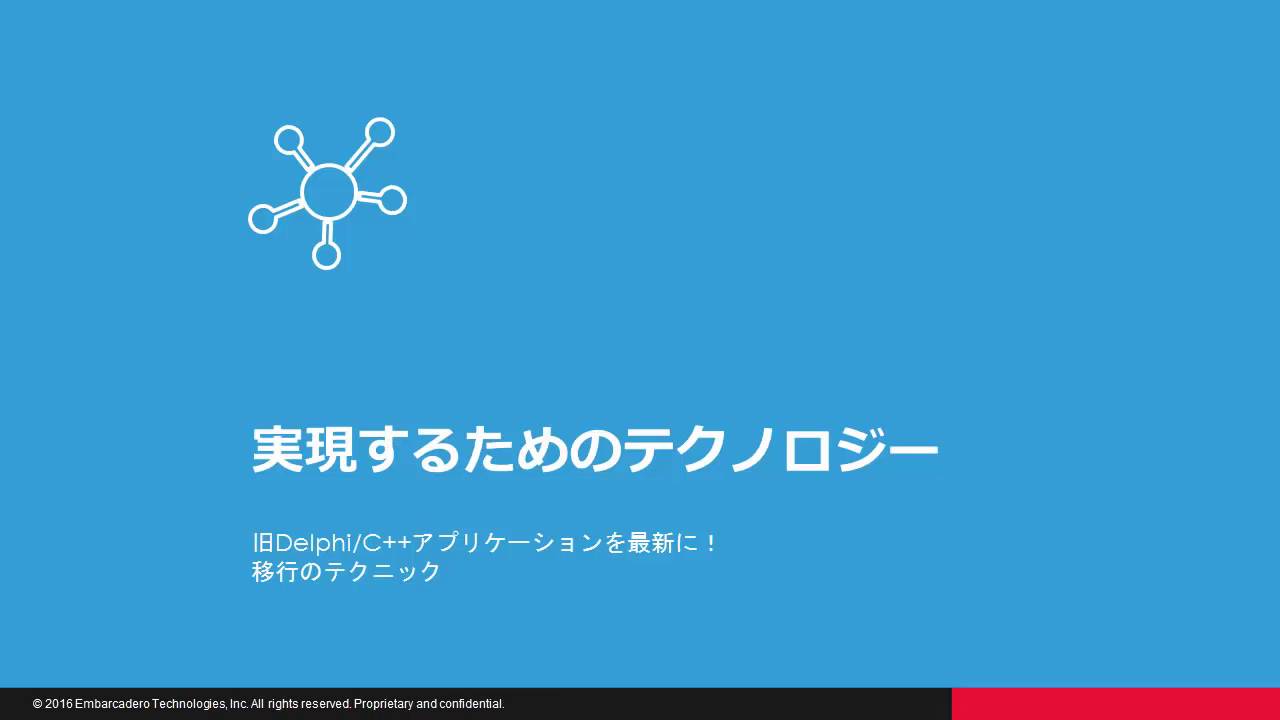 実現するためのテクノロジー

旧Delphi/C++アプリケーションを最新に！
移行のテクニック

© 2016 Embarcadero Technologies, Inc. All rights reserved. Proprietary and confidential.